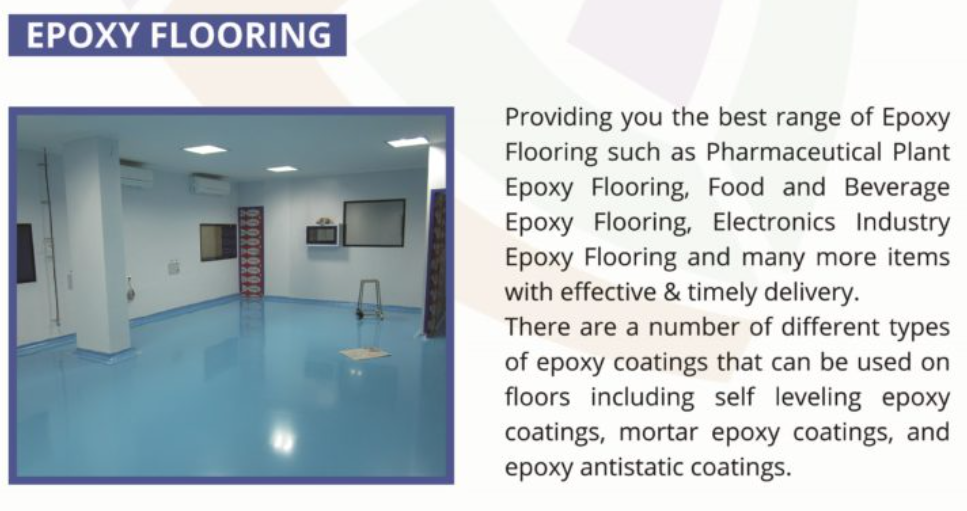 EPOXY FLOORING

Providing you the best range of Epoxy Flooring such as Pharmaceutical Plant Epoxy Flooring, Food and Beverage Epoxy Flooring, Electronics Industry Epoxy Flooring and many more items with effective & timely delivery.
There are a number of different types of epoxy coatings that can be used on floors including self leveling epoxy coatings, mortar epoxy coatings, and epoxy antistatic coatings.